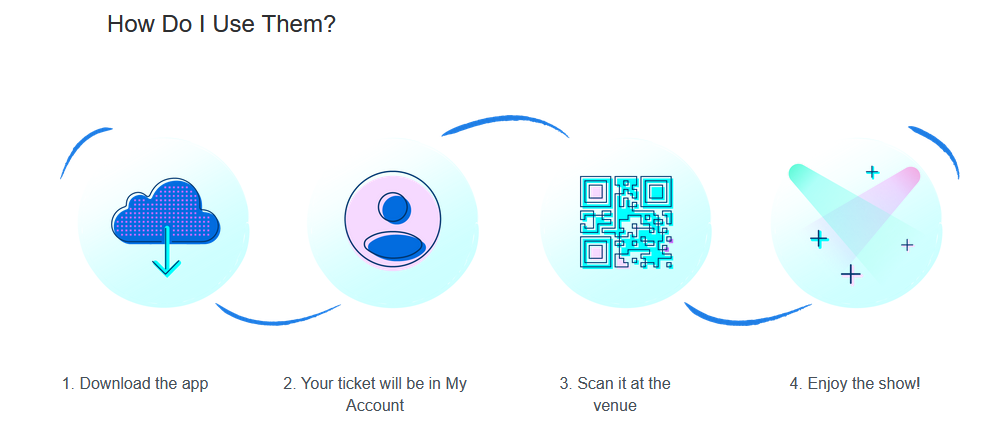 How Do I Use Them?

1. Download the app

2. Your ticket will be in My Account

3. Scan it at the venue

4. Enjoy the show!